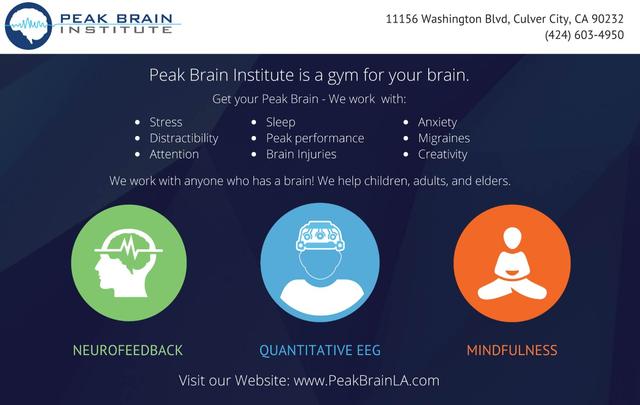 PEAK BRAIN INSTITUTE

11156 Washington Blvd, Culver City, CA 90232
(424) 603-4950

Peak Brain Institute is a gym for your brain.

Get your Peak Brain - We work with:

- Stress
- Distractibility
- Attention

- Sleep
- Peak performance
- Brain Injuries

- Anxiety
- Migraines
- Creativity

We work with anyone who has a brain! We help children, adults, and elders.

NEUROFEEDBACK

QUANTITATIVE EEG

MINDFULNESS

Visit our Website: www.PeakBrainLA.com